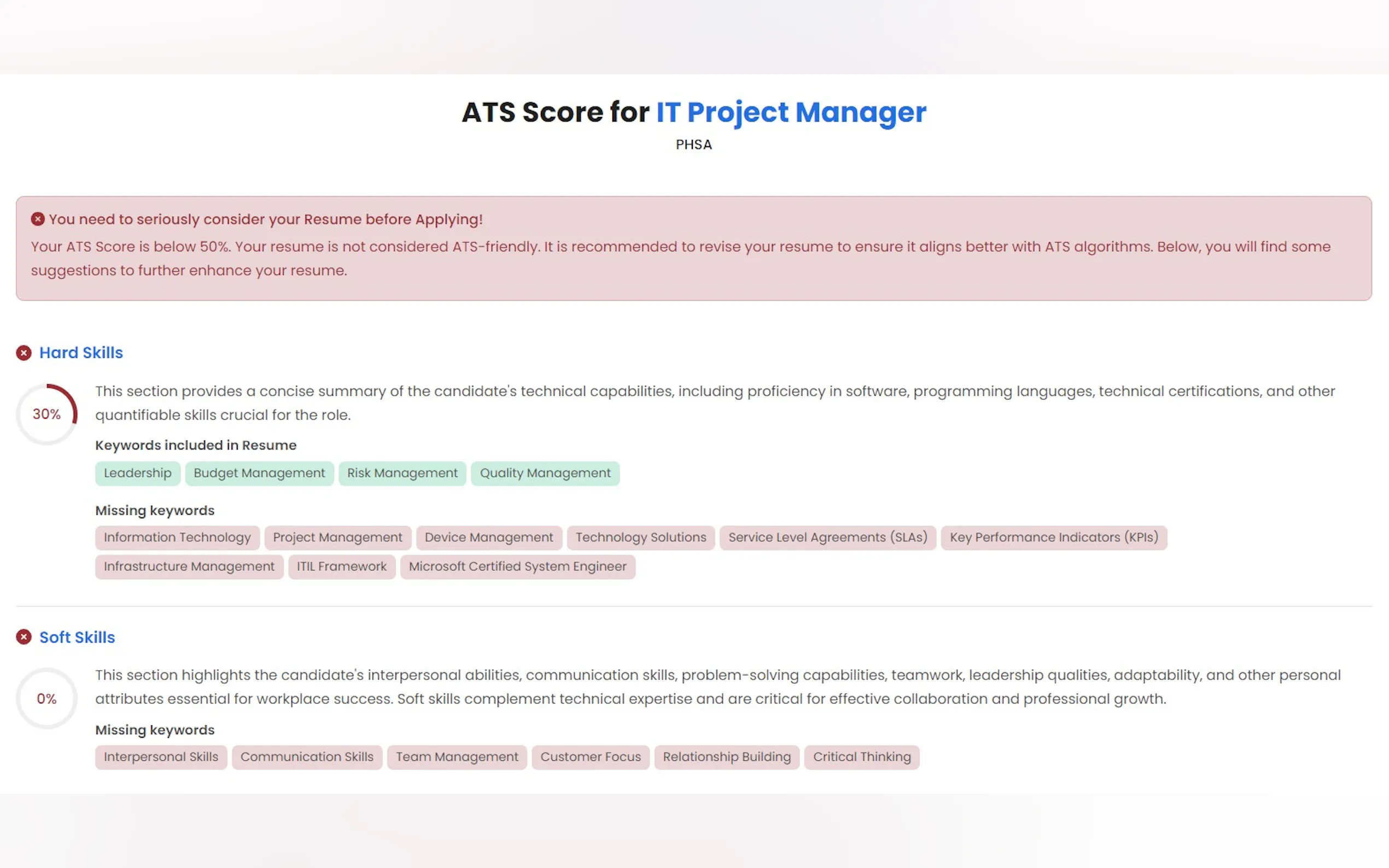 ATS Score for IT Project Manager

PHSA

You need to seriously consider your Resume before Applying!

Your ATS Score is below 50%. Your resume is not considered ATS-friendly. It is recommended to revise your resume to ensure it aligns better with ATS algorithms. Below, you will find some suggestions to further enhance your resume.

Hard Skills

30%

This section provides a concise summary of the candidate's technical capabilities, including proficiency in software, programming languages, technical certifications, and other quantifiable skills crucial for the role.

Keywords included in Resume

Leadership Budget Management Risk Management Quality Management

Missing keywords

Information Technology Project Management Device Management Technology Solutions Service Level Agreements (SLAs) Key Performance Indicators (KPIs) Infrastructure Management ITIL Framework Microsoft Certified System Engineer

Soft Skills

0%

This section highlights the candidate's interpersonal abilities, communication skills, problem-solving capabilities, teamwork, leadership qualities, adaptability, and other personal attributes essential for workplace success. Soft skills complement technical expertise and are critical for effective collaboration and professional growth.

Missing keywords

Interpersonal Skills Communication Skills Team Management Customer Focus Relationship Building Critical Thinking